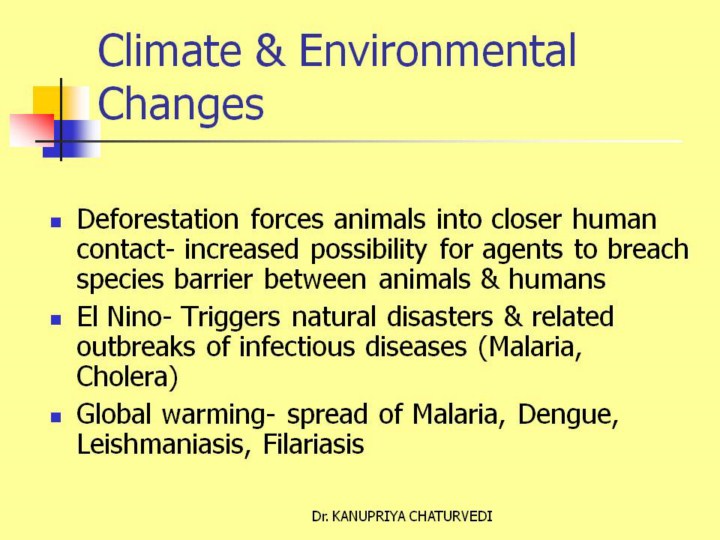 Climate & Environmental Changes

- Deforestation forces animals into closer human contact- increased possibility for agents to breach species barrier between animals & humans
- El Nino- Triggers natural disasters & related outbreaks of infectious diseases (Malaria, Cholera)
- Global warming- spread of Malaria, Dengue, Leishmaniasis, Filariasis

Dr. KANUPRIYA CHATURVEDI